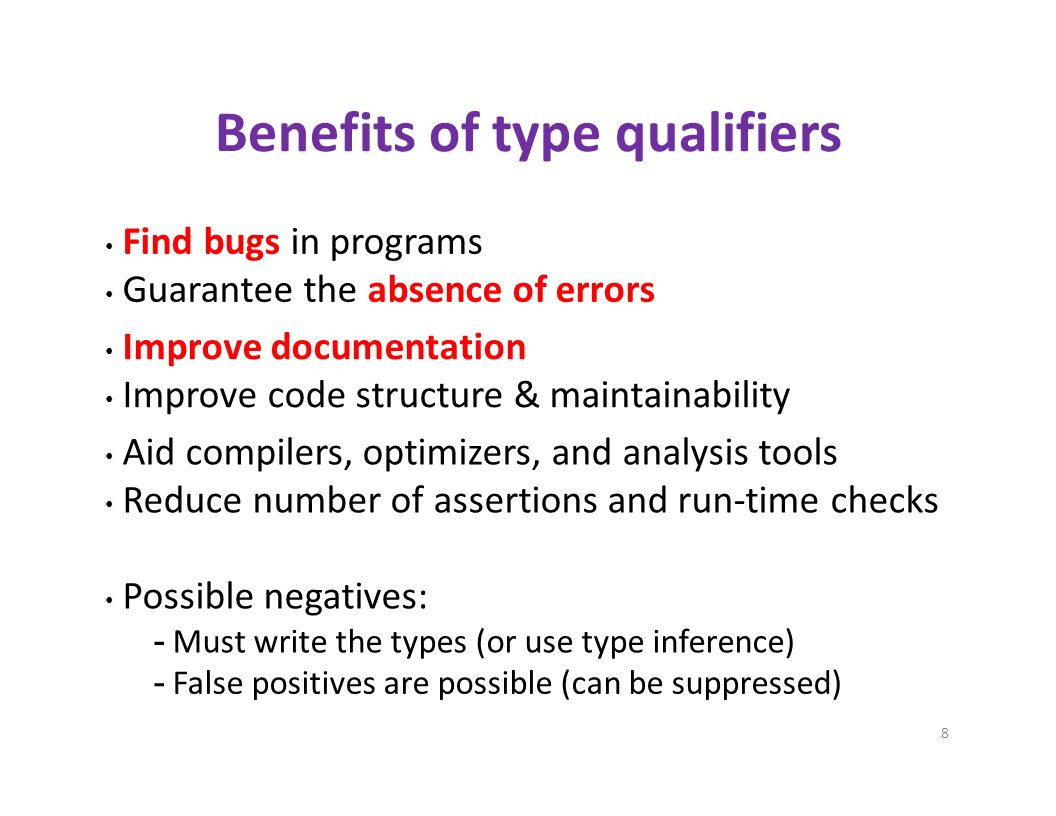 Benefits of type qualifiers

• Find bugs in programs
• Guarantee the absence of errors

• Improve documentation
• Improve code structure & maintainability

• Aid compilers, optimizers, and analysis tools
• Reduce number of assertions and run-time checks

• Possible negatives:
- Must write the types (or use type inference)
- False positives are possible (can be suppressed)

8